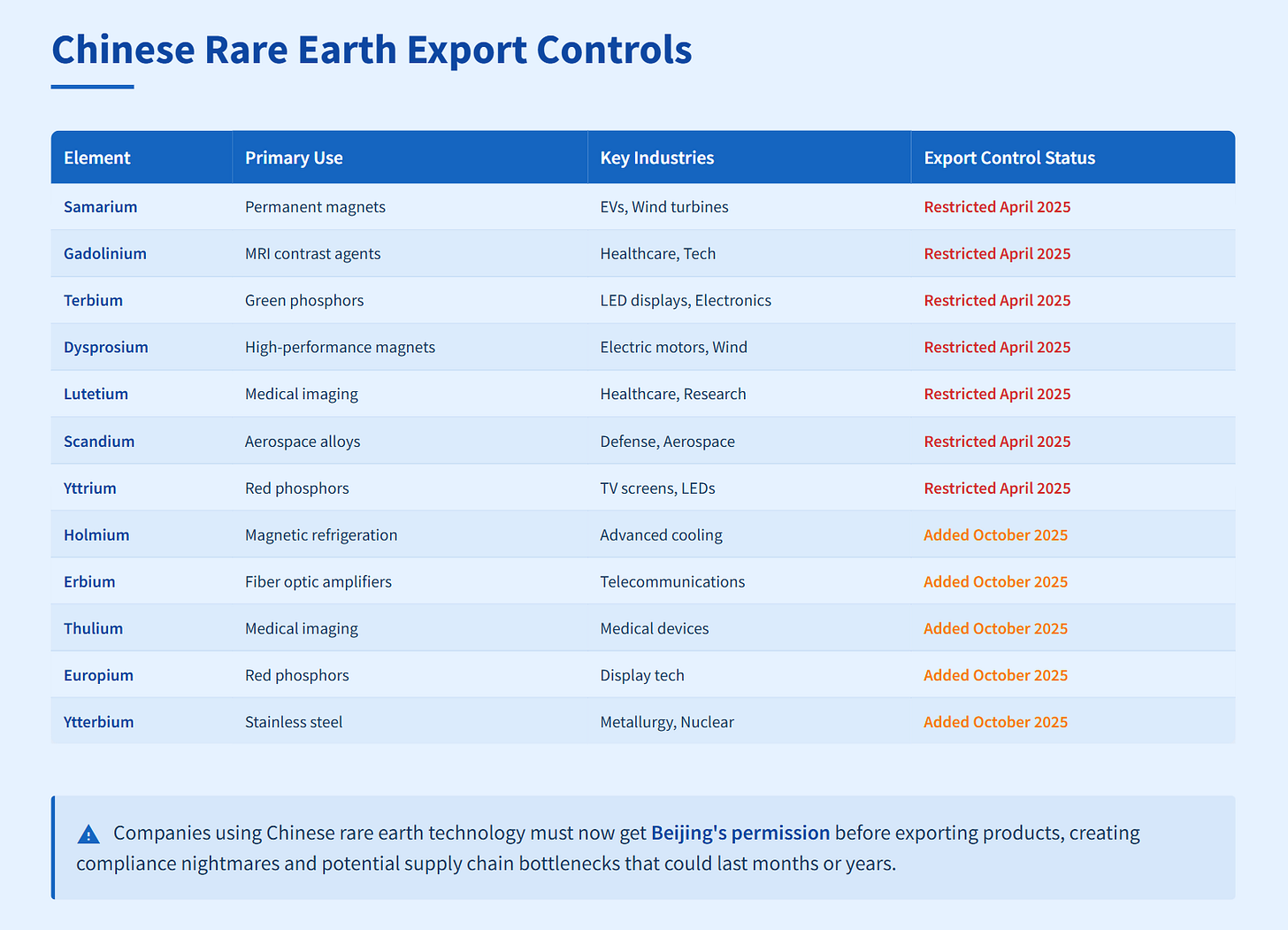 Chinese Rare Earth Export Controls

| Element | Primary Use | Key Industries | Export Control Status |
|---|---|---|---|
| Samarium | Permanent magnets | EVs, Wind turbines | Restricted April 2025 |
| Gadolinium | MRI contrast agents | Healthcare, Tech | Restricted April 2025 |
| Terbium | Green phosphors | LED displays, Electronics | Restricted April 2025 |
| Dysprosium | High-performance magnets | Electric motors, Wind | Restricted April 2025 |
| Lutetium | Medical imaging | Healthcare, Research | Restricted April 2025 |
| Scandium | Aerospace alloys | Defense, Aerospace | Restricted April 2025 |
| Yttrium | Red phosphors | TV screens, LEDs | Restricted April 2025 |
| Holmium | Magnetic refrigeration | Advanced cooling | Added October 2025 |
| Erbium | Fiber optic amplifiers | Telecommunications | Added October 2025 |
| Thulium | Medical imaging | Medical devices | Added October 2025 |
| Europium | Red phosphors | Display tech | Added October 2025 |
| Ytterbium | Stainless steel | Metallurgy, Nuclear | Added October 2025 |

Companies using Chinese rare earth technology must now get Beijing's permission before exporting products, creating compliance nightmares and potential supply chain bottlenecks that could last months or years.